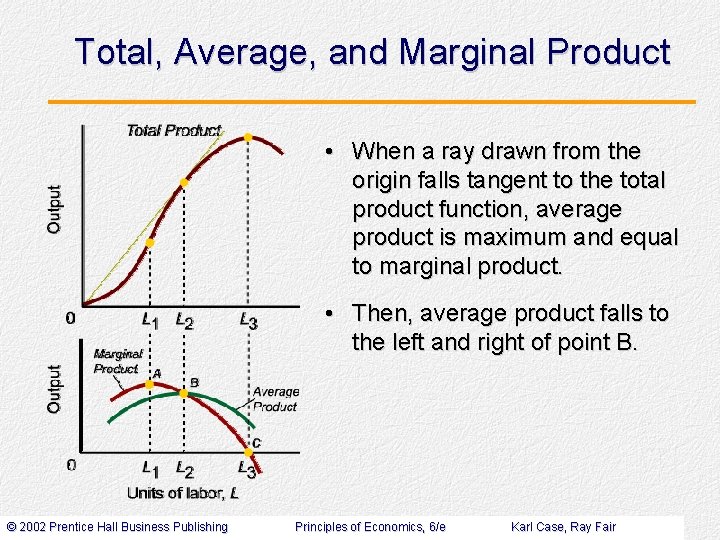 Total, Average, and Marginal Product

Total Product

Output

0

$L_1$ $L_2$ $L_3$

Marginal Product

A

B

Average Product

C

Output

0

$L_1$ $L_2$ $L_3$

Units of labor, $L$

• When a ray drawn from the origin falls tangent to the total product function, average product is maximum and equal to marginal product.

• Then, average product falls to the left and right of point B.

© 2002 Prentice Hall Business Publishing Principles of Economics, 6/e Karl Case, Ray Fair